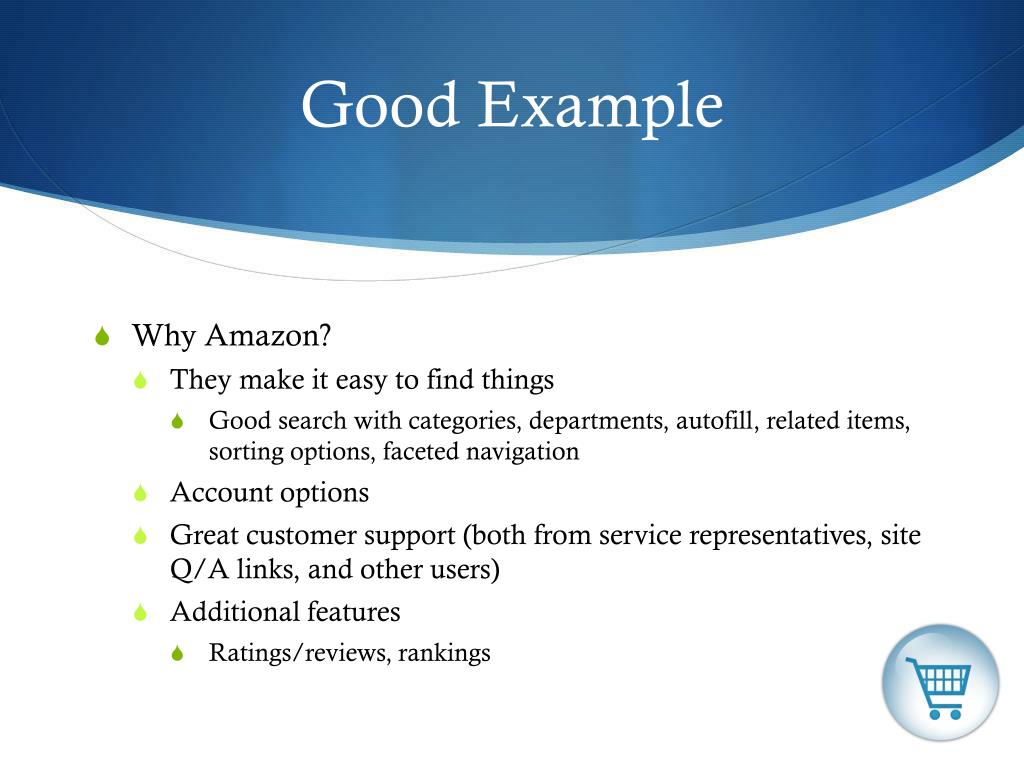 Good Example

Why Amazon?

They make it easy to find things

Good search with categories, departments, autofill, related items, sorting options, faceted navigation

Account options

Great customer support (both from service representatives, site Q/A links, and other users)

Additional features

Ratings/reviews, rankings